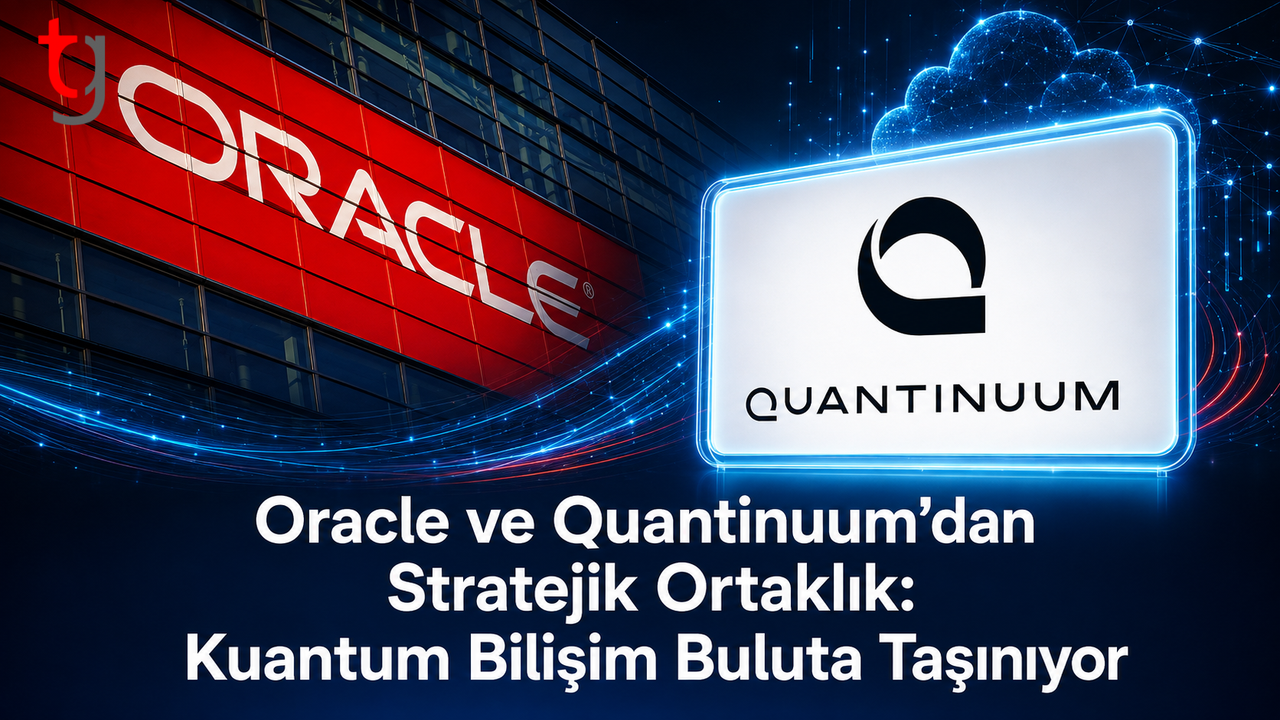 tg

ORACLE®

QUANTINUUM

Oracle ve Quantinuum’dan Stratejik Ortaklık: Kuantum Bilişim Buluta Taşınıyor